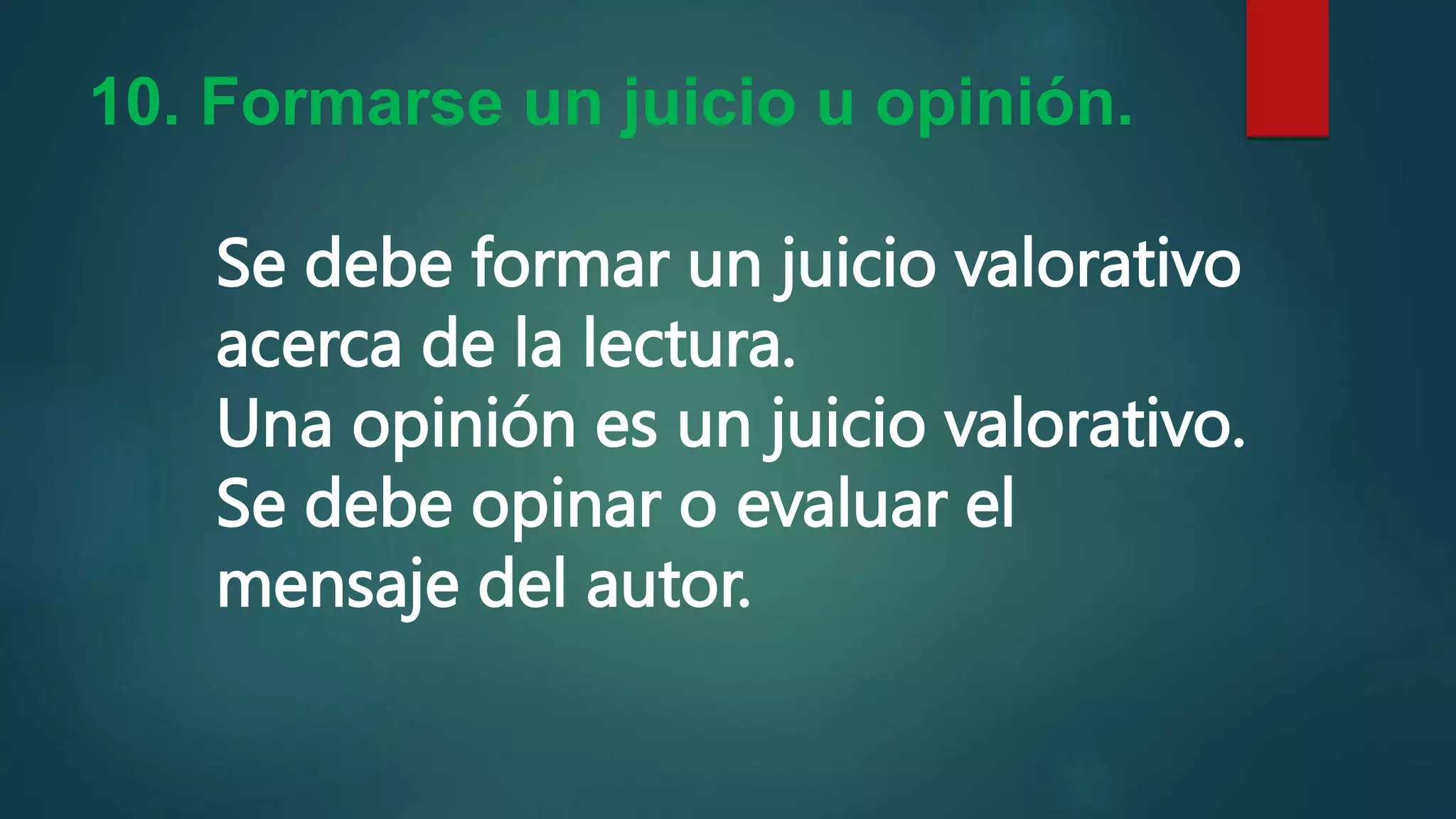 10. Formarse un juicio u opinión.

Se debe formar un juicio valorativo acerca de la lectura.
Una opinión es un juicio valorativo.
Se debe opinar o evaluar el mensaje del autor.